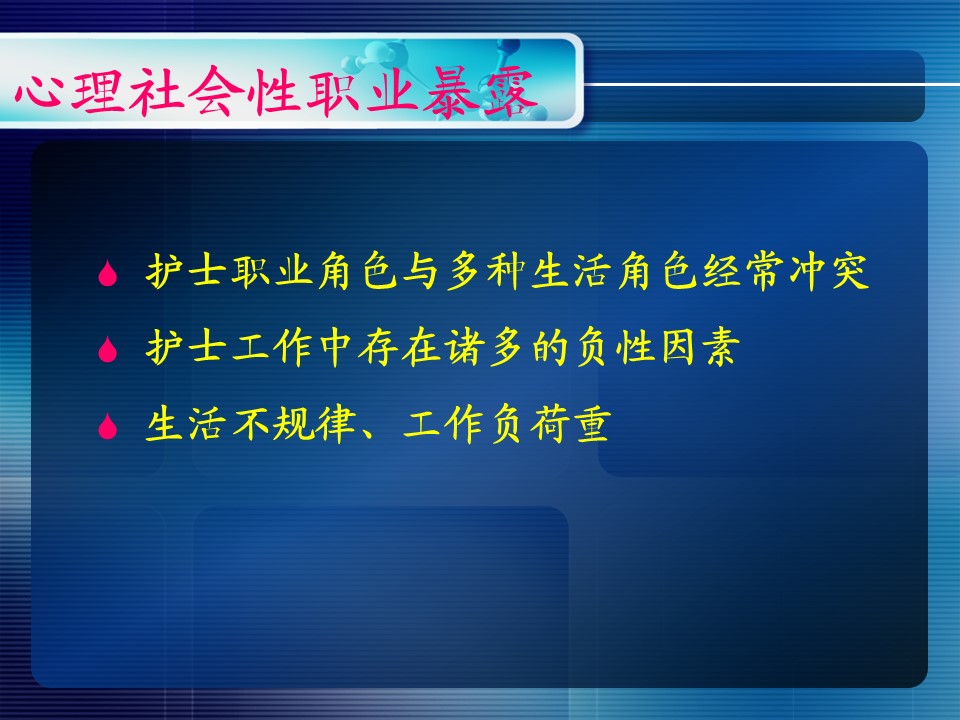 心理社会性职业暴露

护士职业角色与多种生活角色经常冲突

护士工作中存在诸多的负性因素

生活不规律、工作负荷重